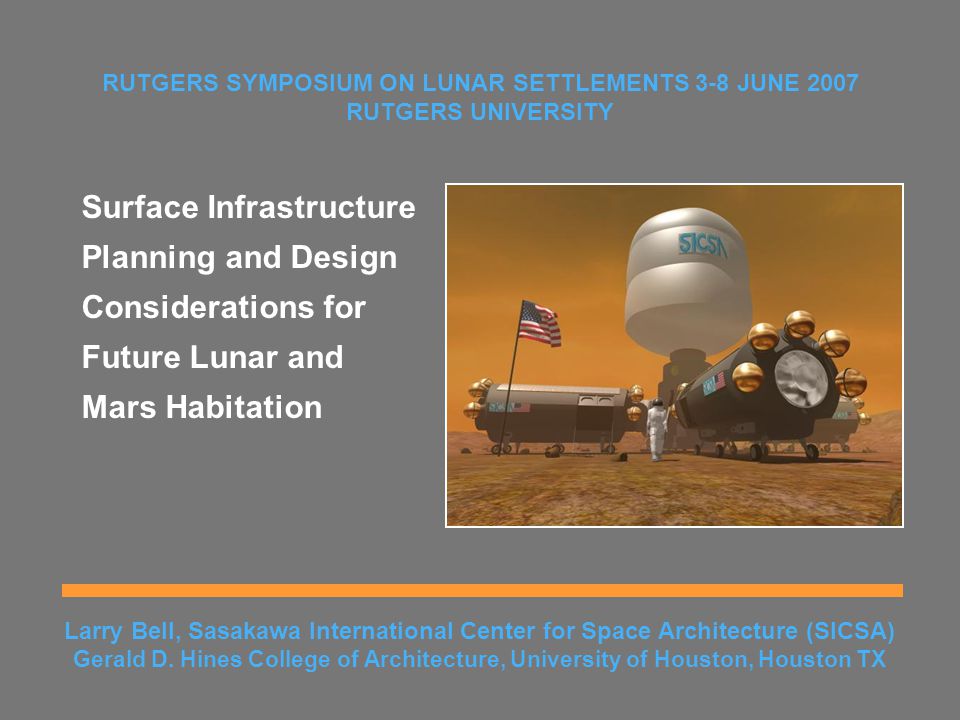 RUTGERS SYMPOSIUM ON LUNAR SETTLEMENTS 3-8 JUNE 2007
RUTGERS UNIVERSITY

Surface Infrastructure Planning and Design Considerations for Future Lunar and Mars Habitation

SICSA

Larry Bell, Sasakawa International Center for Space Architecture (SICSA)
Gerald D. Hines College of Architecture, University of Houston, Houston TX